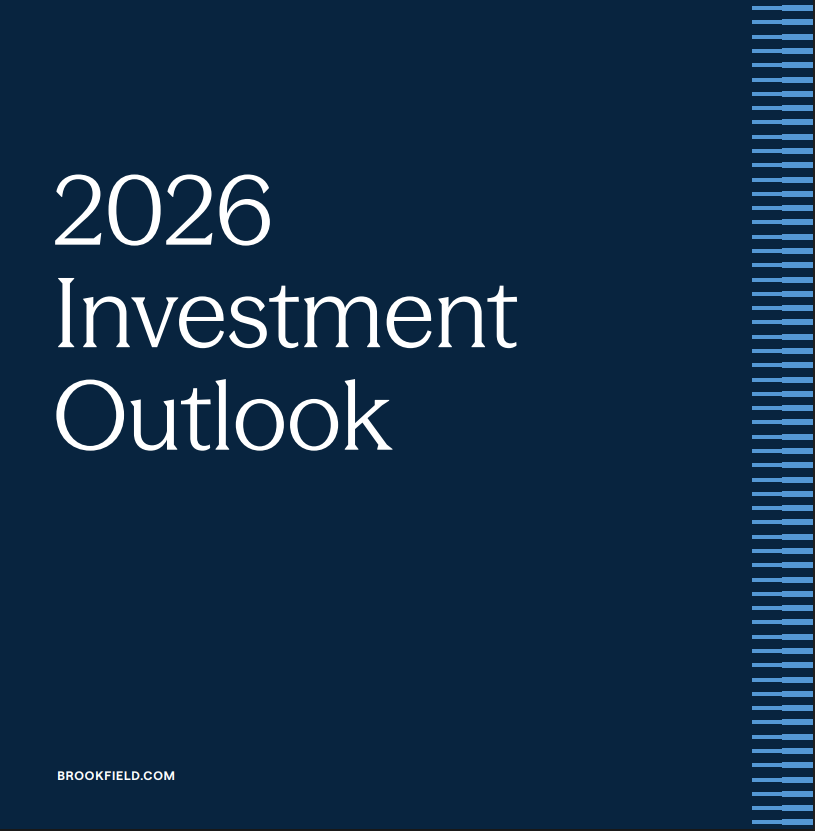 2026
Investment
Outlook

BROOKFIELD.COM